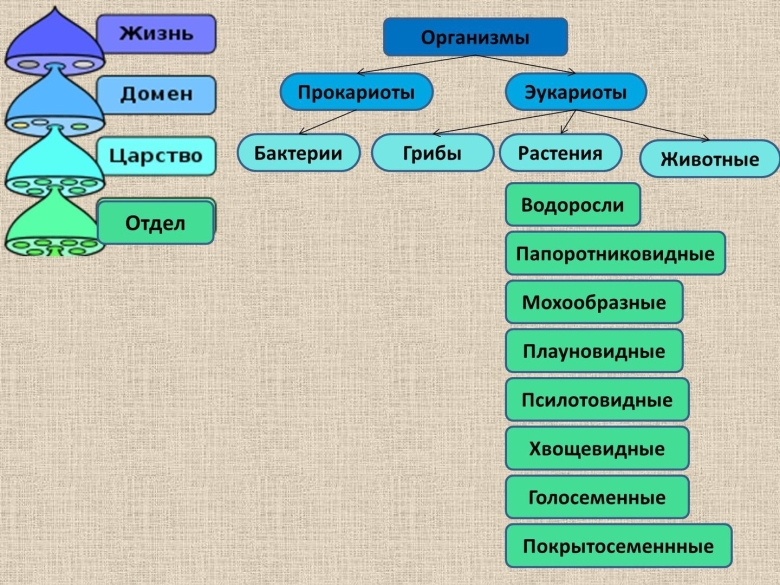 Жизнь
Домен
Царство
Отдел

Организмы
Прокариоты
Эукариоты
Бактерии
Грибы
Растения
Животные
Водоросли
Папоротниковидные
Мохообразные
Плауновидные
Псилотовидные
Хвощевидные
Голосеменные
Покрытосеменнные